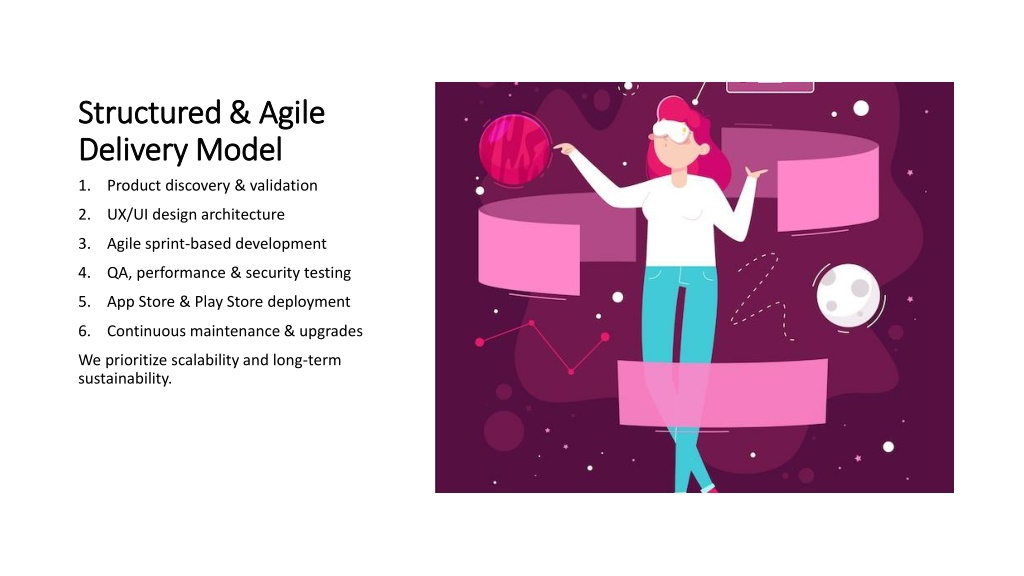 Structured & Agile Delivery Model

1. Product discovery & validation
2. UX/UI design architecture
3. Agile sprint-based development
4. QA, performance & security testing
5. App Store & Play Store deployment
6. Continuous maintenance & upgrades

We prioritize scalability and long-term sustainability.